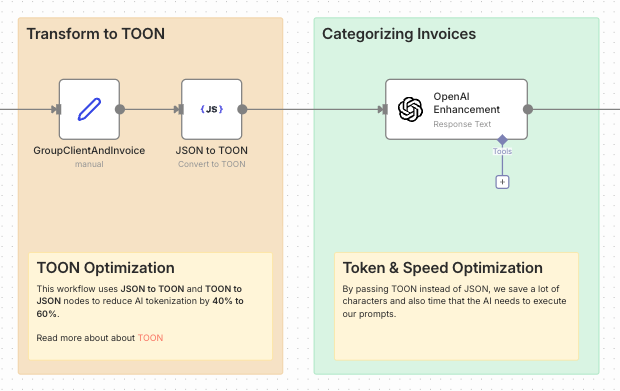 Transform to TOON

GroupClientAndInvoice
manual

{JS}

JSON to TOON
Convert to TOON

TOON Optimization

This workflow uses JSON to TOON and TOON to JSON nodes to reduce AI tokenization by 40% to 60%.

Read more about about TOON

Categorizing Invoices

OpenAI Enhancement
Response Text

Tools

+

Token & Speed Optimization

By passing TOON instead of JSON, we save a lot of characters and also time that the AI needs to execute our prompts.